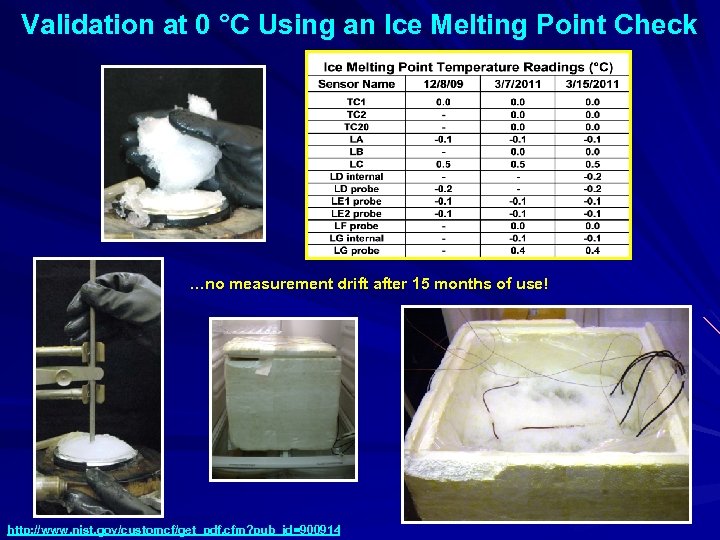 Validation at 0 °C Using an Ice Melting Point Check

Ice Melting Point Temperature Readings (°C)

| Sensor Name | 12/8/09 | 3/7/2011 | 3/15/2011 |
|---|---|---|---|
| TC1 | 0.0 | 0.0 | 0.0 |
| TC2 | - | 0.0 | 0.0 |
| TC20 | - | 0.0 | 0.0 |
| LA | -0.1 | -0.1 | -0.1 |
| LB | - | 0.0 | 0.0 |
| LC | 0.5 | 0.5 | 0.5 |
| LD internal | - | - | -0.2 |
| LD probe | -0.2 | - | -0.2 |
| LE1 probe | -0.1 | -0.1 | -0.1 |
| LE2 probe | -0.1 | -0.1 | -0.1 |
| LF probe | - | 0.0 | 0.0 |
| LG internal | - | -0.1 | -0.1 |
| LG probe | - | 0.4 | 0.4 |

…no measurement drift after 15 months of use!

http://www.nist.gov/customcf/get_pdf.cfm?pub_id=900914